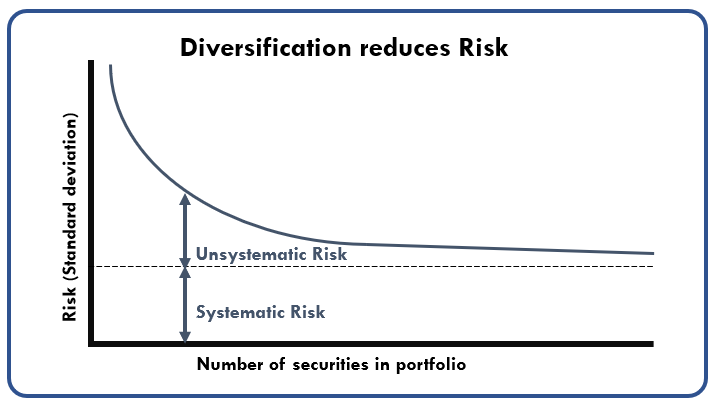 Diversification reduces Risk

Risk (Standard deviation)

Unsystematic Risk

Systematic Risk

Number of securities in portfolio